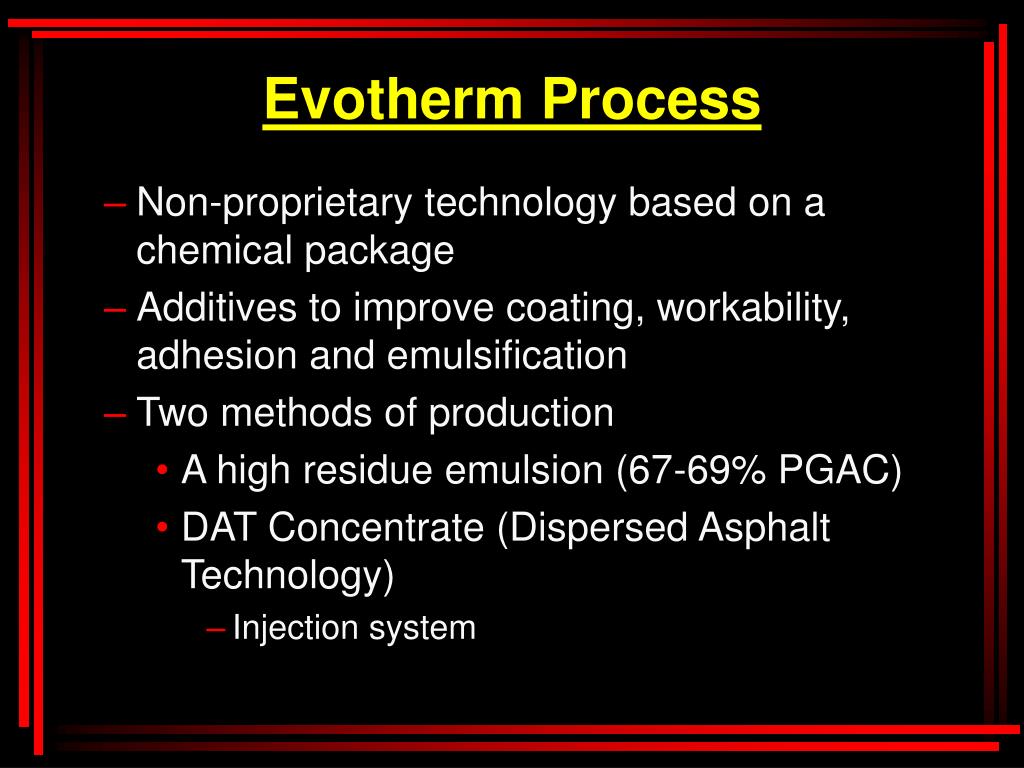 Evotherm Process

– Non-proprietary technology based on a chemical package
– Additives to improve coating, workability, adhesion and emulsification
– Two methods of production
• A high residue emulsion (67-69% PGAC)
• DAT Concentrate (Dispersed Asphalt Technology)
– Injection system